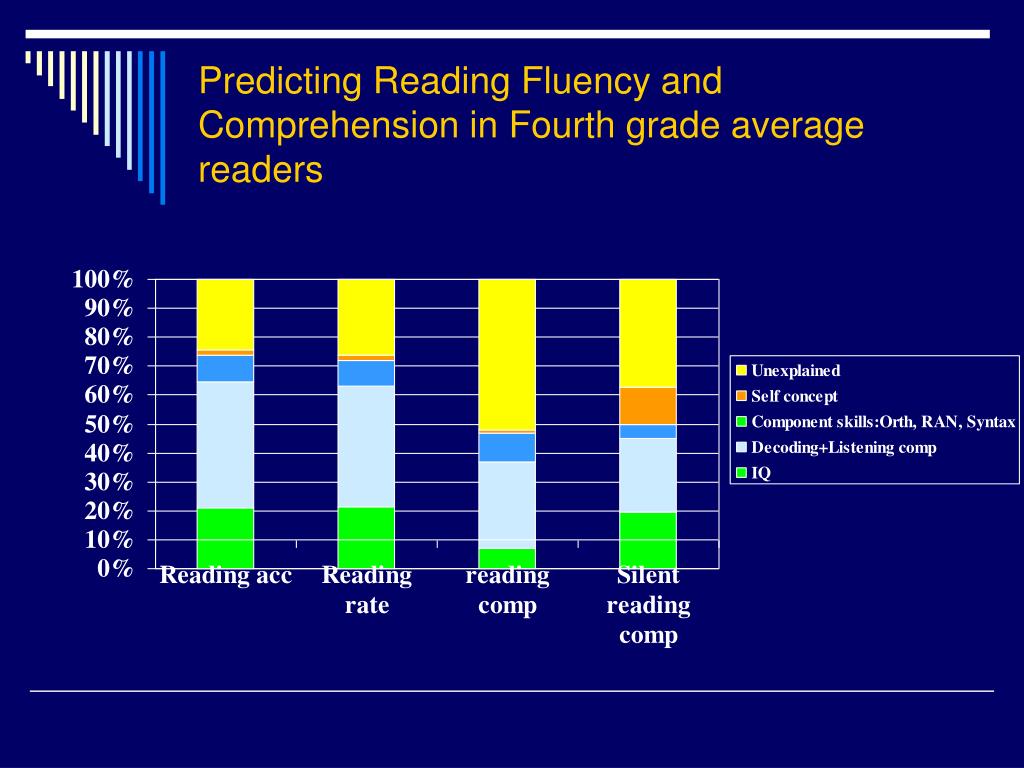 Predicting Reading Fluency and Comprehension in Fourth grade average readers

100%
90%
80%
70%
60%
50%
40%
30%
20%
10%
0%

Reading acc
Reading rate
reading comp
Silent reading comp

Unexplained
Self concept
Component skills:Orth, RAN, Syntax
Decoding+Listening comp
IQ